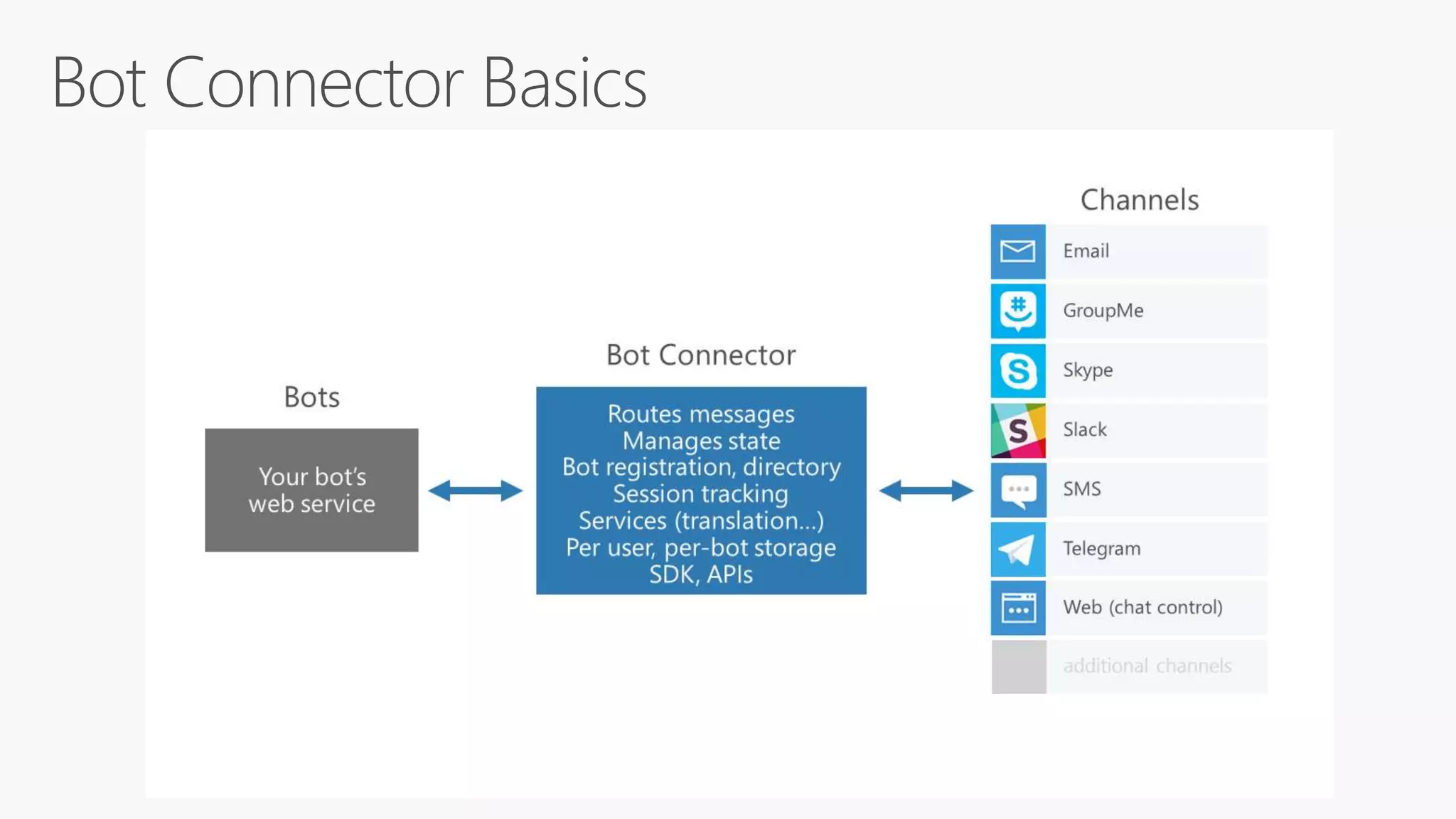 Bot Connector Basics

Bots

Your bot's web service

Bot Connector

Routes messages
Manages state
Bot registration, directory
Session tracking
Services (translation...)
Per user, per-bot storage
SDK, APIs

Channels

Email

GroupMe

Skype

Slack

SMS

Telegram

Web (chat control)

additional channels